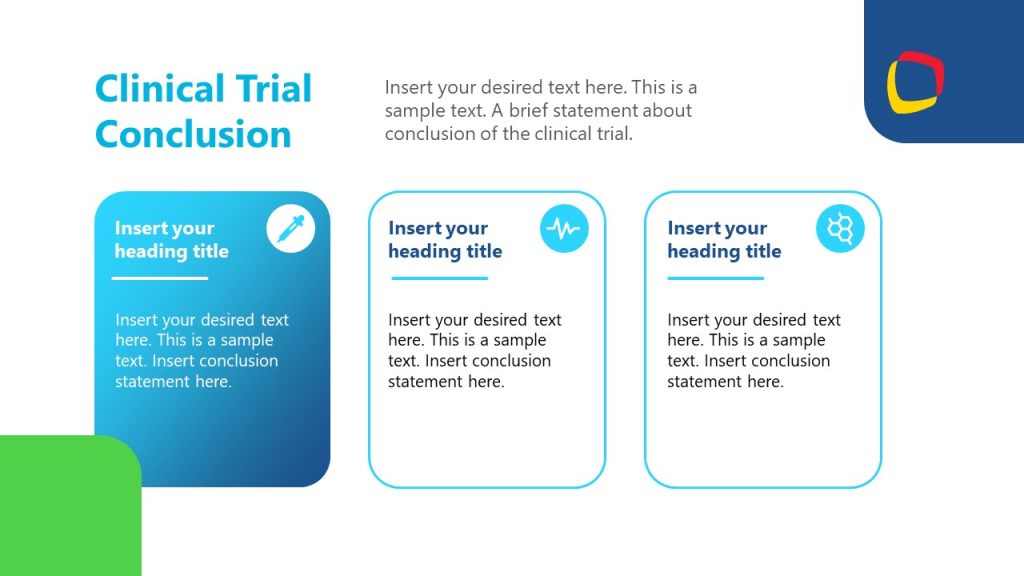 Clinical Trial Conclusion

Insert your desired text here. This is a sample text. A brief statement about conclusion of the clinical trial.

Insert your heading title

Insert your desired text here. This is a sample text. Insert conclusion statement here.

Insert your heading title

Insert your desired text here. This is a sample text. Insert conclusion statement here.

Insert your heading title

Insert your desired text here. This is a sample text. Insert conclusion statement here.